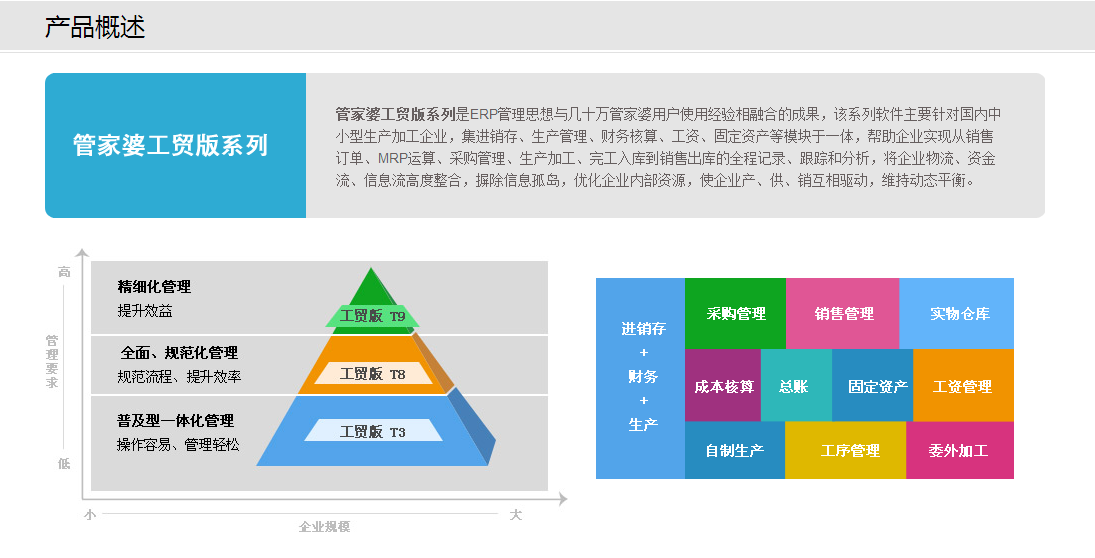 产品概述

管家婆工贸版系列

管家婆工贸版系列是ERP管理思想与几十万管家婆用户使用经验相融合的成果，该系列软件主要针对国内中小型生产加工企业，集进销存、生产管理、财务核算、工资、固定资产等模块于一体，帮助企业实现从销售订单、MRP运算、采购管理、生产加工、完工入库到销售出库的全程记录、跟踪和分析，将企业物流、资金流、信息流高度整合，摒除信息孤岛，优化企业内部资源，使企业产、供、销互相驱动，维持动态平衡。

高

管理要求

低

精细化管理
提升效益

工贸版 T9

全面、规范化管理
规范流程、提升效率

工贸版 T8

普及型一体化管理
操作容易、管理轻松

工贸版 T3

小

企业规模

大

进销存
+
财务
+
生产

采购管理

销售管理

实物仓库

成本核算

总账

固定资产

工资管理

自制生产

工序管理

委外加工